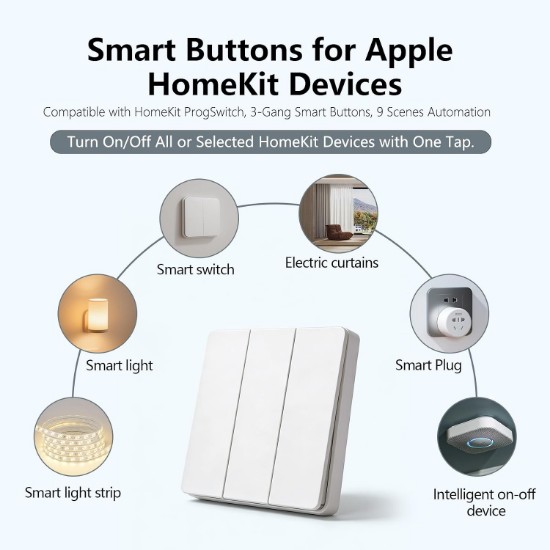 Smart Buttons for Apple HomeKit Devices

Compatible with HomeKit ProgSwitch, 3-Gang Smart Buttons, 9 Scenes Automation

Turn On/Off All or Selected HomeKit Devices with One Tap.

Smart switch

Electric curtains

Smart light

Smart Plug

Smart light strip

Intelligent on-off device